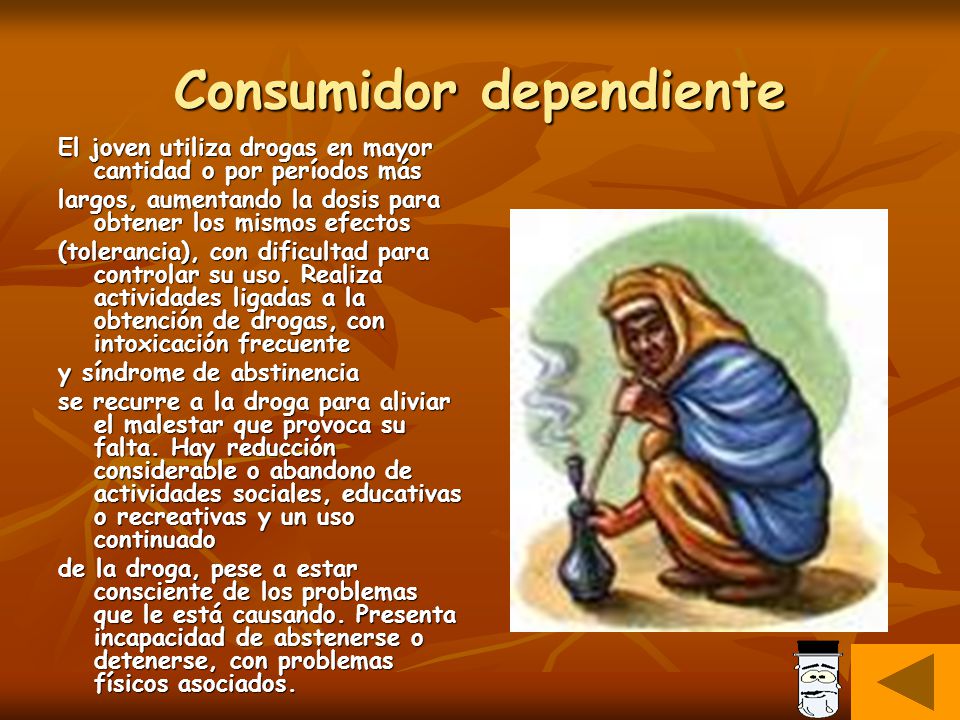 Consumidor dependiente

El joven utiliza drogas en mayor cantidad o por períodos más

largos, aumentando la dosis para obtener los mismos efectos

(tolerancia), con dificultad para controlar su uso. Realiza actividades ligadas a la obtención de drogas, con intoxicación frecuente

y síndrome de abstinencia

se recurre a la droga para aliviar el malestar que provoca su falta. Hay reducción considerable o abandono de actividades sociales, educativas o recreativas y un uso continuado

de la droga, pese a estar consciente de los problemas que le está causando. Presenta incapacidad de abstenerse o detenerse, con problemas físicos asociados.